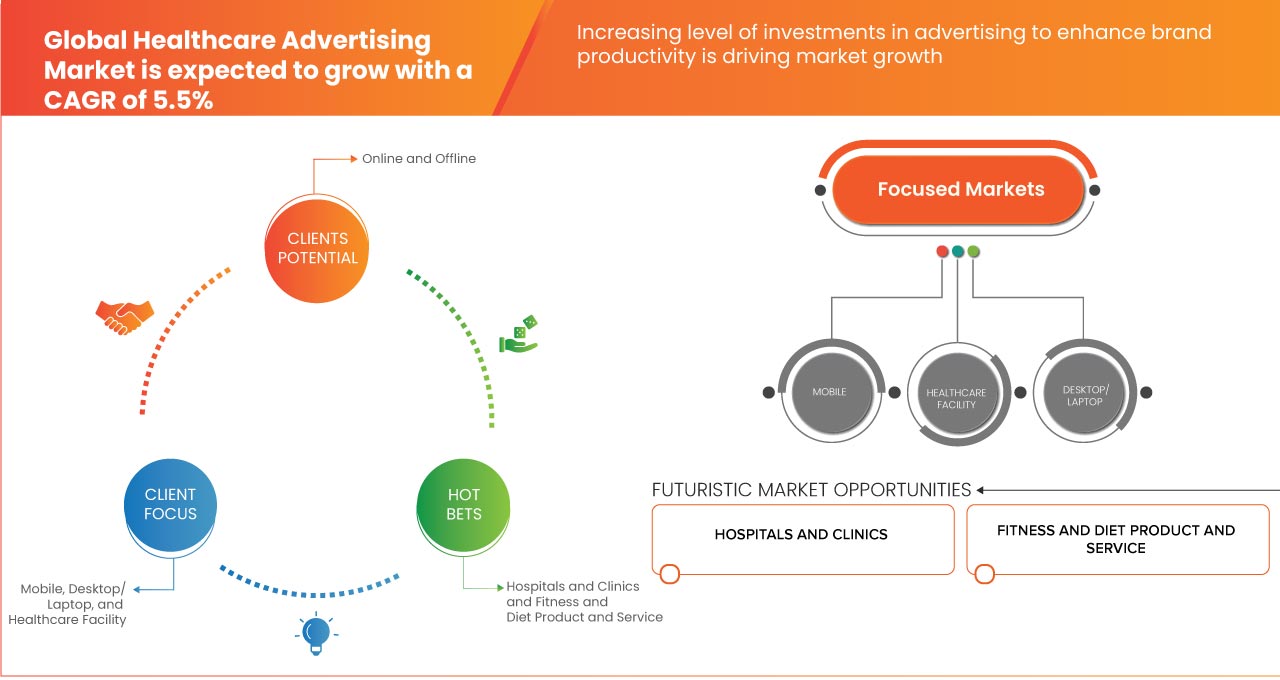 Global Healthcare Advertising Market is expected to grow with a CAGR of 5.5%

Increasing level of investments in advertising to enhance brand productivity is driving market growth

Online and Offline

CLIENTS POTENTIAL

CLIENT FOCUS

HOT BETS

Mobile, Desktop/ Laptop, and Healthcare Facility

Hospitals and Clinics and Fitness and Diet Product and Service

Focused Markets

MOBILE

HEALTHCARE FACILITY

DESKTOP/ LAPTOP

FUTURISTIC MARKET OPPORTUNITIES

HOSPITALS AND CLINICS

FITNESS AND DIET PRODUCT AND SERVICE